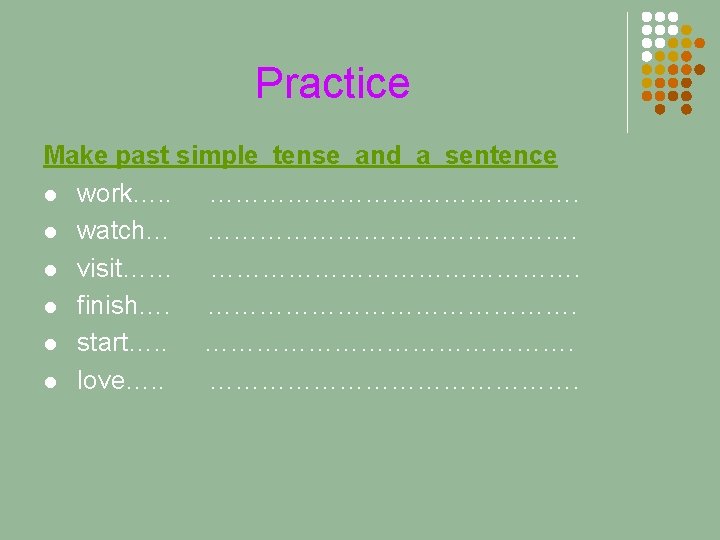 Practice

Make past simple tense and a sentence

- work….. …………………………………….
- watch… …………………………………….
- visit…… …………………………………….
- finish…. …………………………………….
- start….. ……………………………………
- love….. …………………………………….